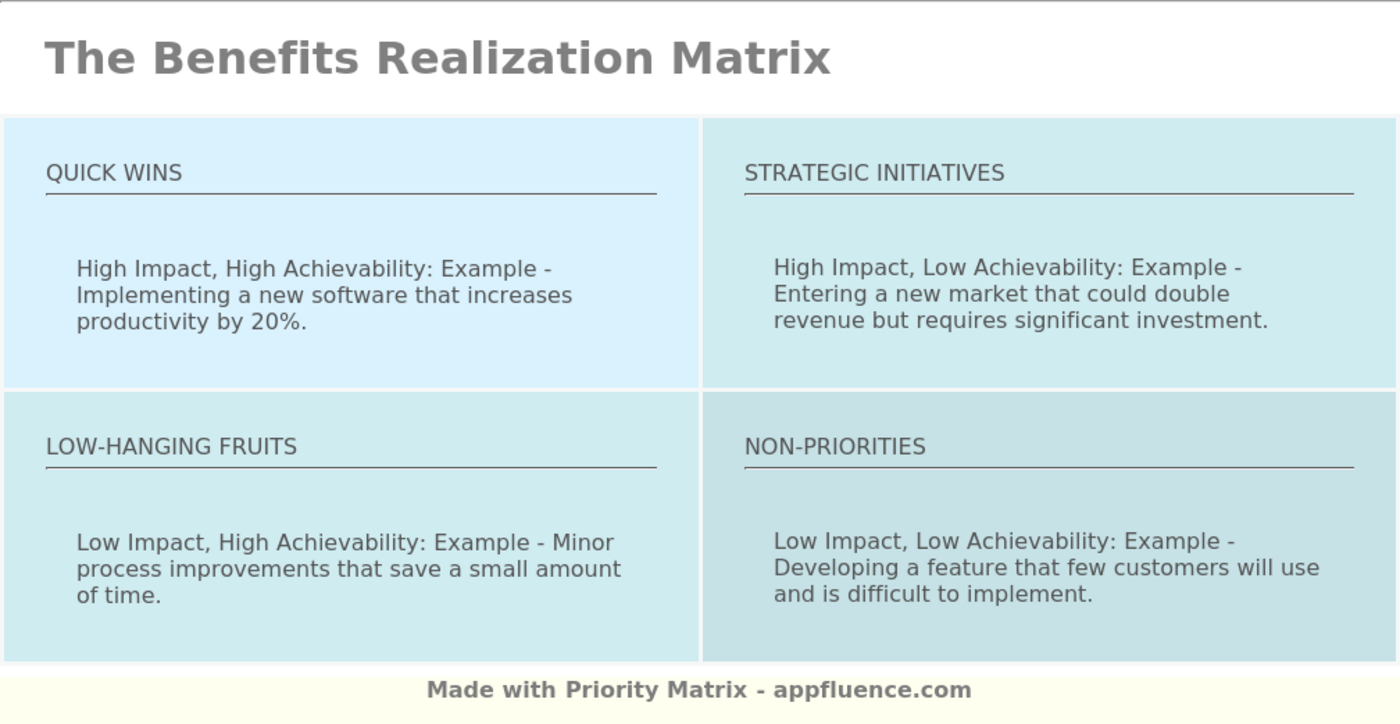 The Benefits Realization Matrix

QUICK WINS

High Impact, High Achievability: Example - Implementing a new software that increases productivity by 20%.

STRATEGIC INITIATIVES

High Impact, Low Achievability: Example - Entering a new market that could double revenue but requires significant investment.

LOW-HANGING FRUITS

Low Impact, High Achievability: Example - Minor process improvements that save a small amount of time.

NON-PRIORITIES

Low Impact, Low Achievability: Example - Developing a feature that few customers will use and is difficult to implement.

Made with Priority Matrix - appfluence.com